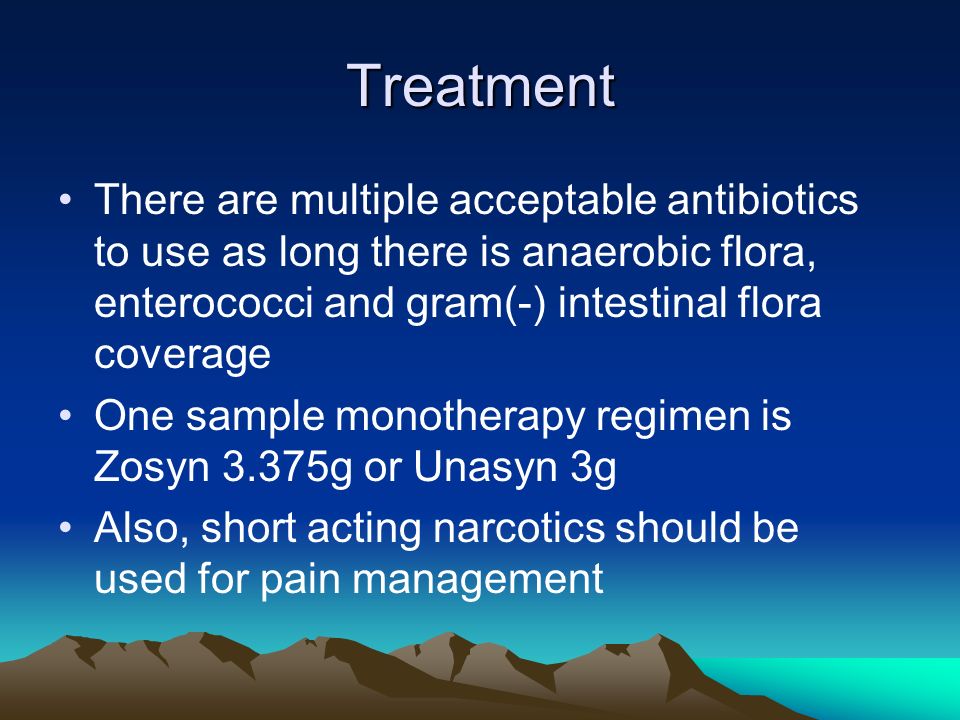 Treatment

• There are multiple acceptable antibiotics to use as long there is anaerobic flora, enterococci and gram(-) intestinal flora coverage

• One sample monotherapy regimen is Zosyn 3.375g or Unasyn 3g

• Also, short acting narcotics should be used for pain management